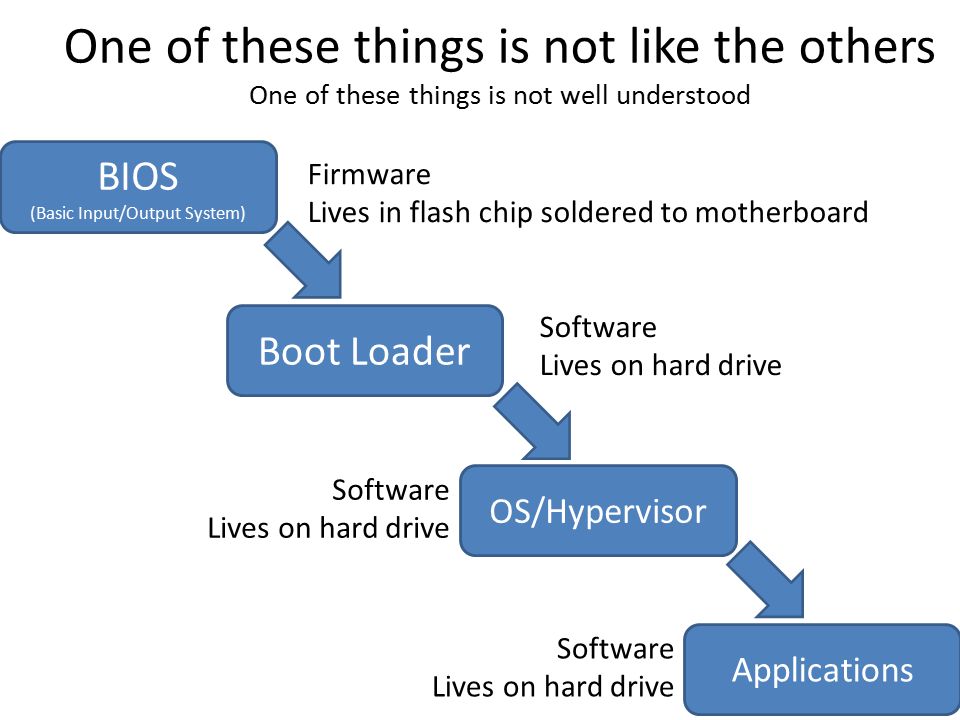 One of these things is not like the others

One of these things is not well understood

BIOS
(Basic Input/Output System)

Firmware
Lives in flash chip soldered to motherboard

Boot Loader

Software
Lives on hard drive

Software
Lives on hard drive

OS/Hypervisor

Software
Lives on hard drive

Applications